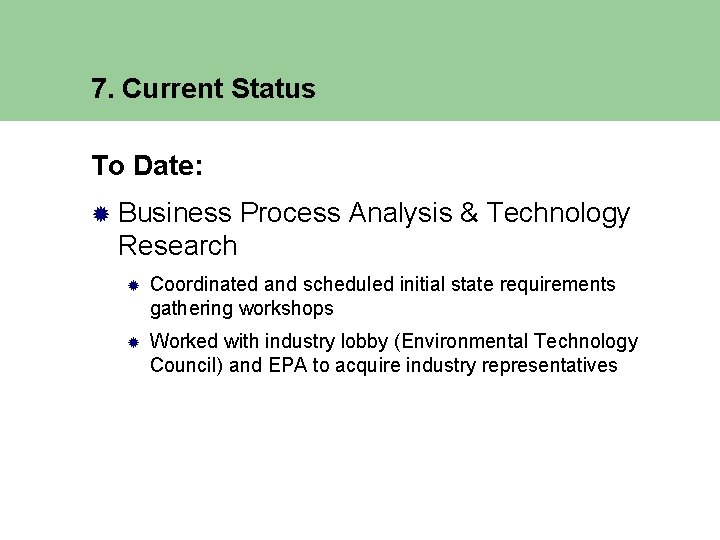 7. Current Status

To Date:

Business Process Analysis & Technology Research

Coordinated and scheduled initial state requirements gathering workshops

Worked with industry lobby (Environmental Technology Council) and EPA to acquire industry representatives